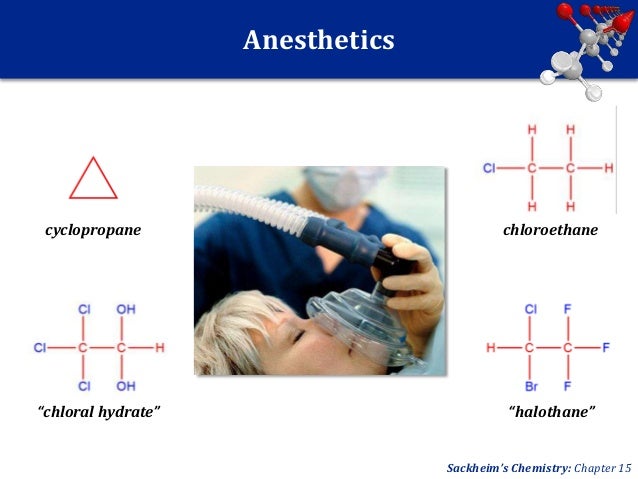 Anesthetics

cyclopropane

H H
Cl—C—C—H
H H

chloroethane

Cl OH
Cl—C—C—H
Cl OH

"chloral hydrate"

Cl F
H—C—C—F
Br F

"halothane"

Sackheim's Chemistry: Chapter 15